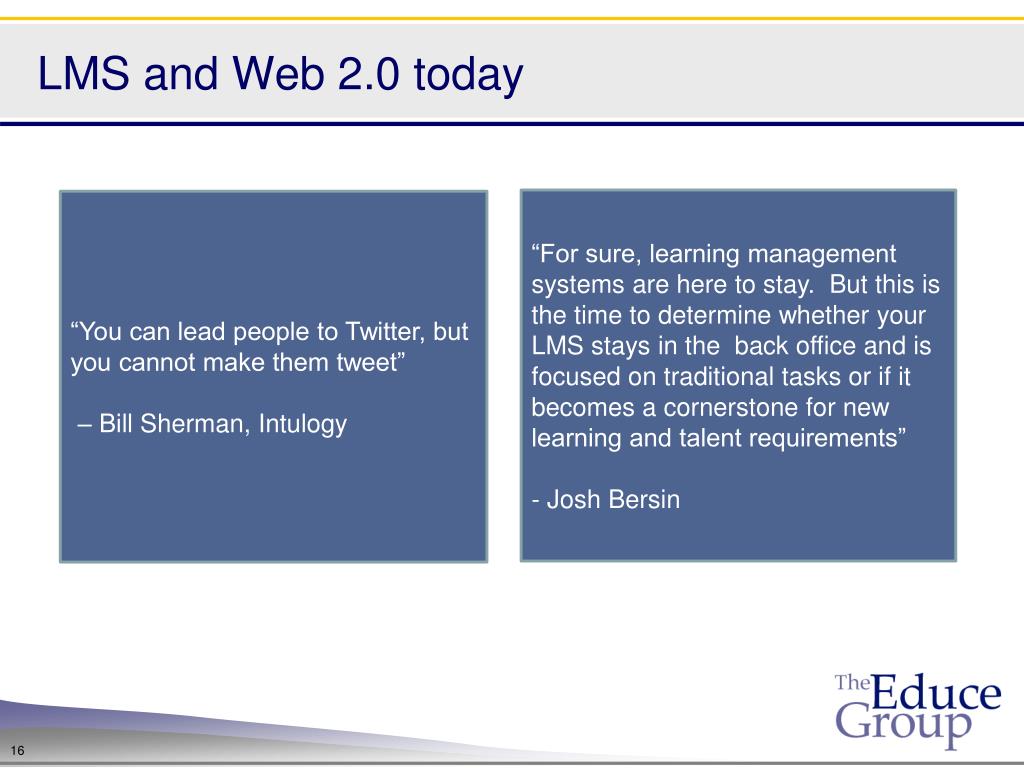 LMS and Web 2.0 today

“You can lead people to Twitter, but you cannot make them tweet”

– Bill Sherman, Intulogy

“For sure, learning management systems are here to stay. But this is the time to determine whether your LMS stays in the back office and is focused on traditional tasks or if it becomes a cornerstone for new learning and talent requirements”

- Josh Bersin

The Educe Group

16